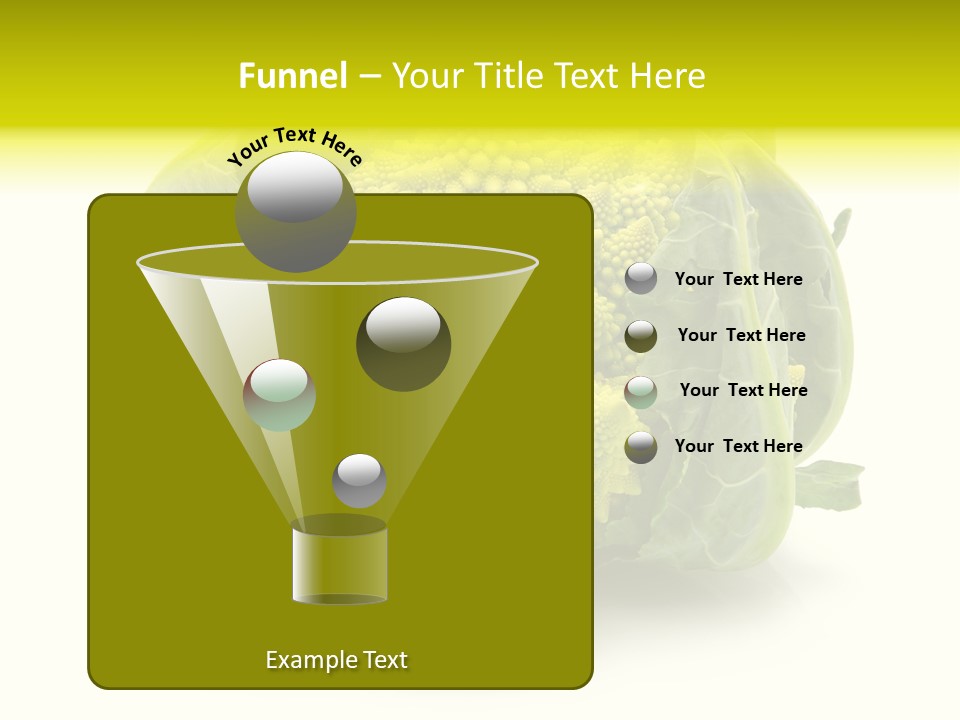 Funnel – Your Title Text Here

Your Text Here

Your Text Here

Your Text Here

Your Text Here

Your Text Here

Example Text